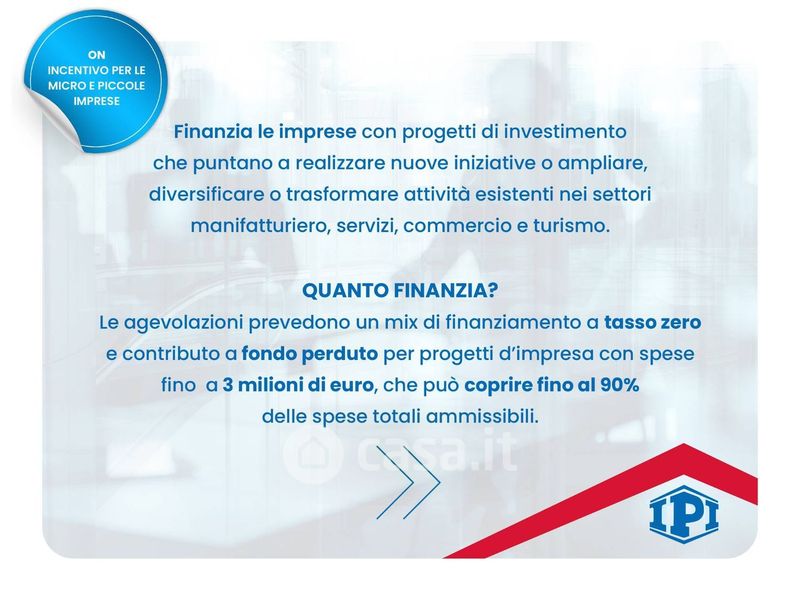 ON
INCENTIVO PER LE MICRO E PICCOLE IMPRESE

Finanzia le imprese con progetti di investimento che puntano a realizzare nuove iniziative o ampliare, diversificare o trasformare attività esistenti nei settori manifatturiero, servizi, commercio e turismo.

QUANTO FINANZIA?
Le agevolazioni prevedono un mix di finanziamento a tasso zero e contributo a fondo perduto per progetti d'impresa con spese fino a 3 milioni di euro, che può coprire fino al 90% delle spese totali ammissibili.

casa.it

IPI